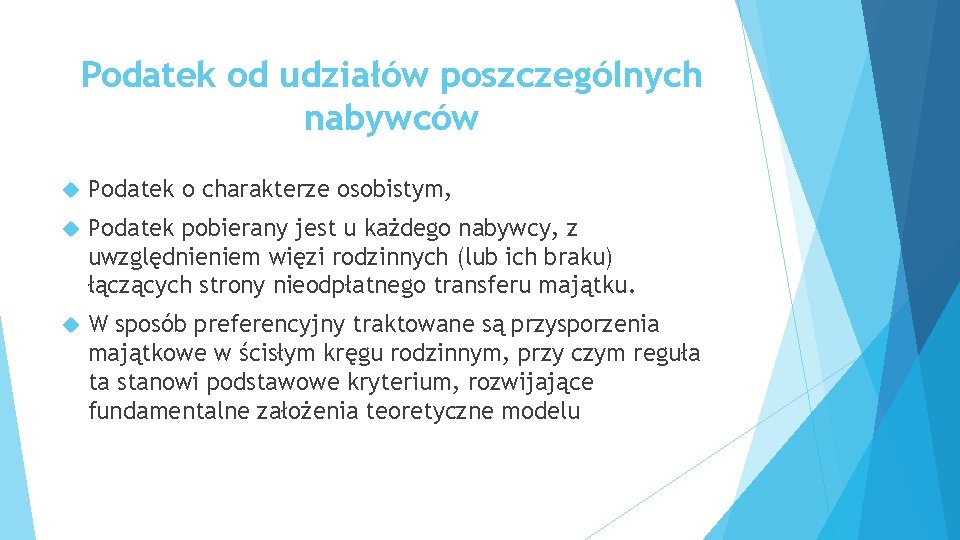 Podatek od udziałów poszczególnych nabywców

Podatek o charakterze osobistym,

Podatek pobierany jest u każdego nabywcy, z uwzględnieniem więzi rodzinnych (lub ich braku) łączących strony nieodpłatnego transferu majątku.

W sposób preferencyjny traktowane są przysporzenia majątkowe w ścisłym kręgu rodzinnym, przy czym reguła ta stanowi podstawowe kryterium, rozwijające fundamentalne założenia teoretyczne modelu